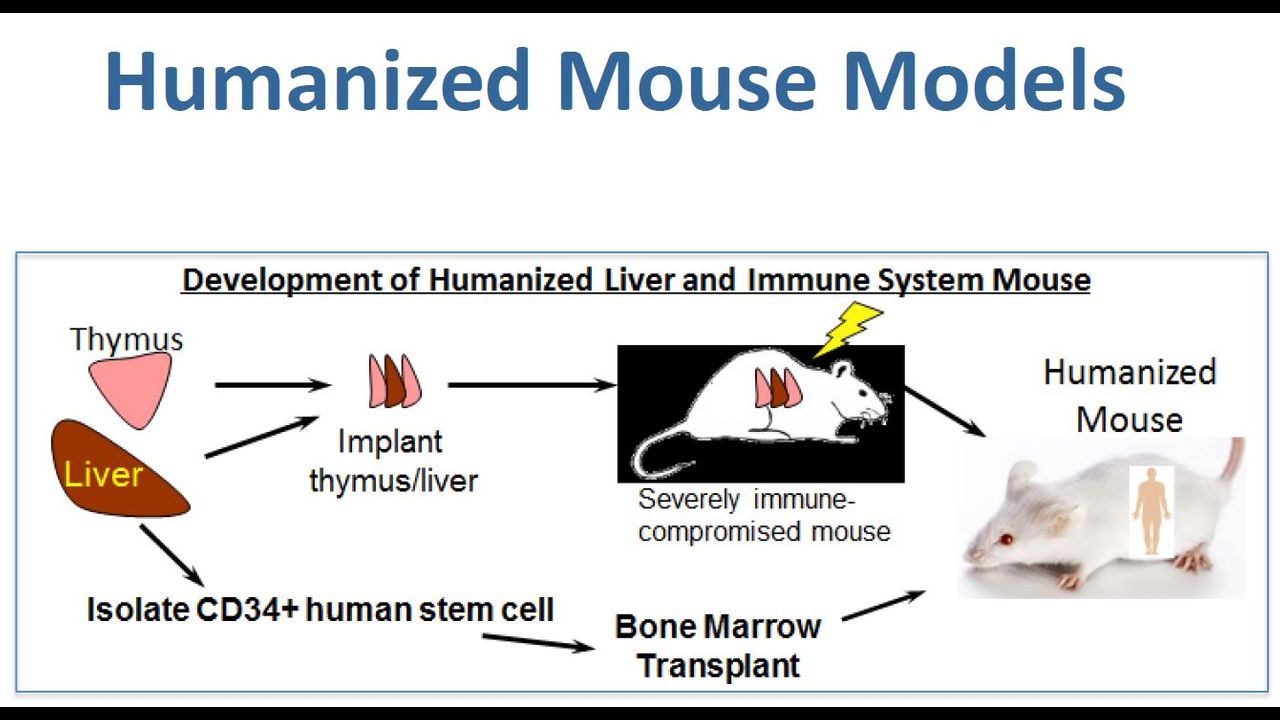 Humanized Mouse Models

Development of Humanized Liver and Immune System Mouse

Thymus

Liver

Implant thymus/liver

Severely immune-compromised mouse

Humanized Mouse

Isolate CD34+ human stem cell

Bone Marrow Transplant